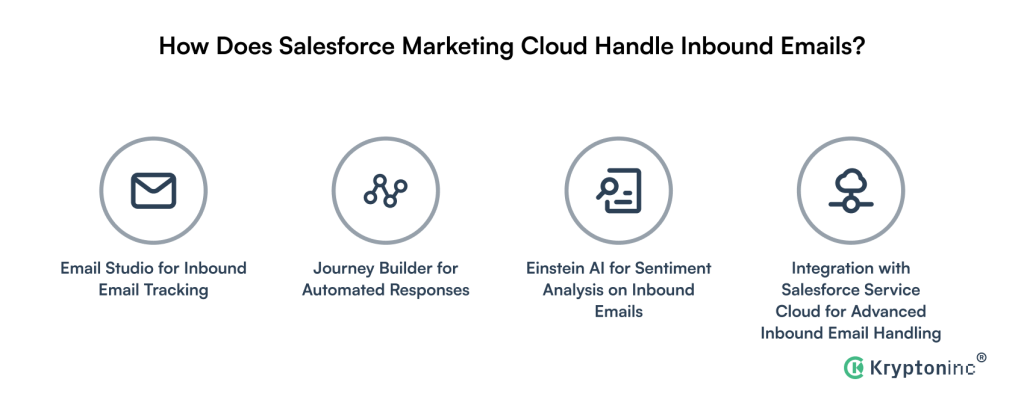 How Does Salesforce Marketing Cloud Handle Inbound Emails?

Email Studio for Inbound Email Tracking

Journey Builder for Automated Responses

Einstein AI for Sentiment Analysis on Inbound Emails

Integration with Salesforce Service Cloud for Advanced Inbound Email Handling

Kryptoninc®